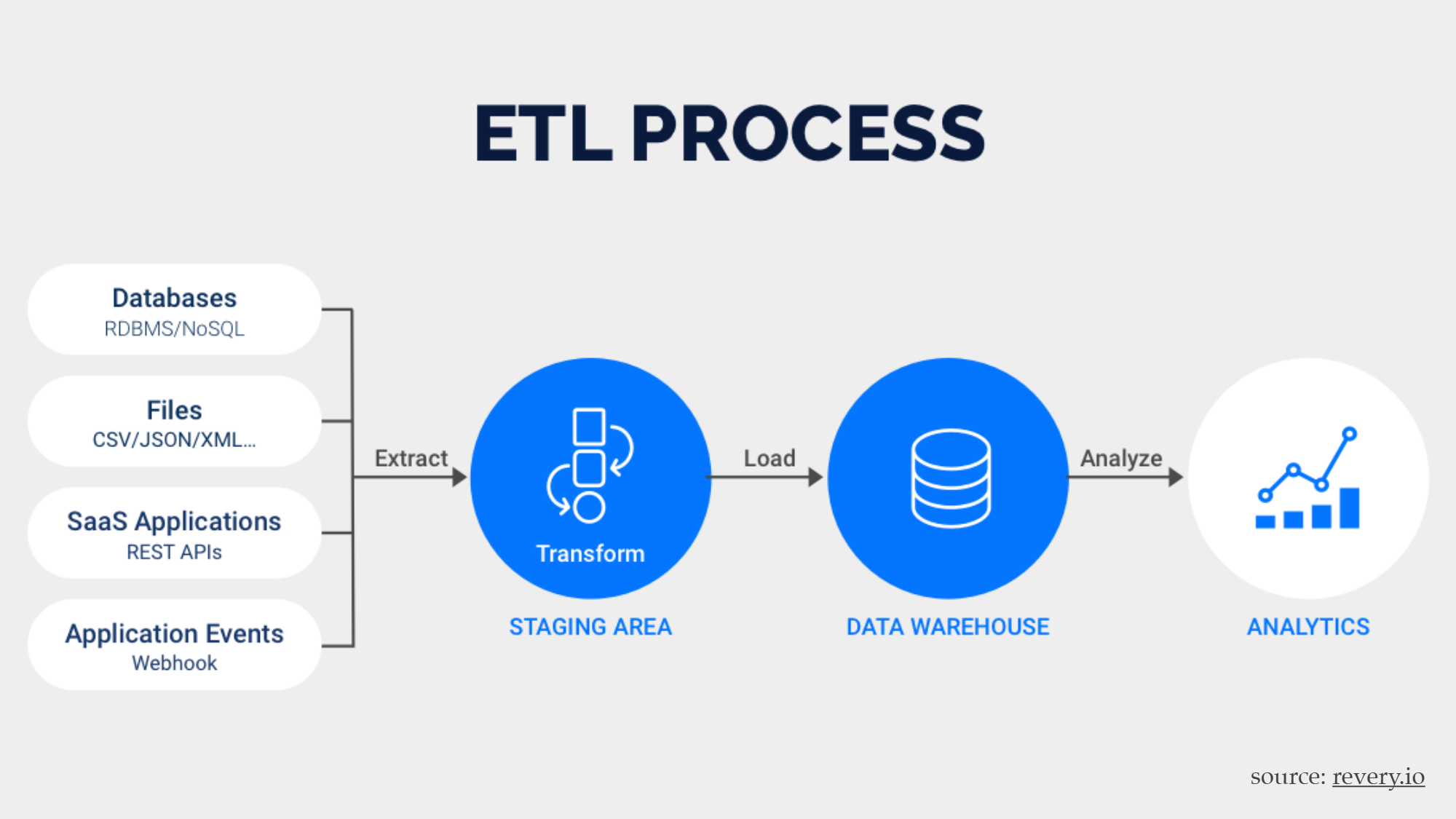 ETL PROCESS

Databases
RDBMS/NoSQL

Files
CSV/JSON/XML...

SaaS Applications
REST APIs

Application Events
Webhook

Extract

Transform

STAGING AREA

Load

DATA WAREHOUSE

Analyze

ANALYTICS

source: revery.io